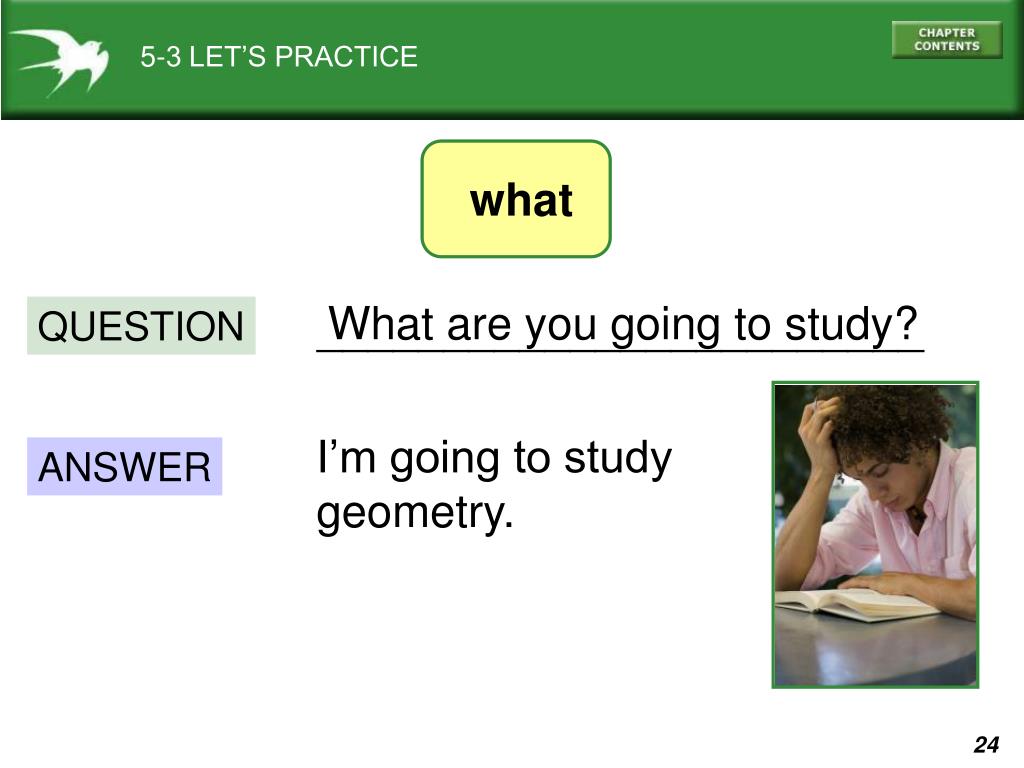 5-3 LET'S PRACTICE

CHAPTER CONTENTS

what

QUESTION

What are you going to study?

ANSWER

I'm going to study geometry.

24